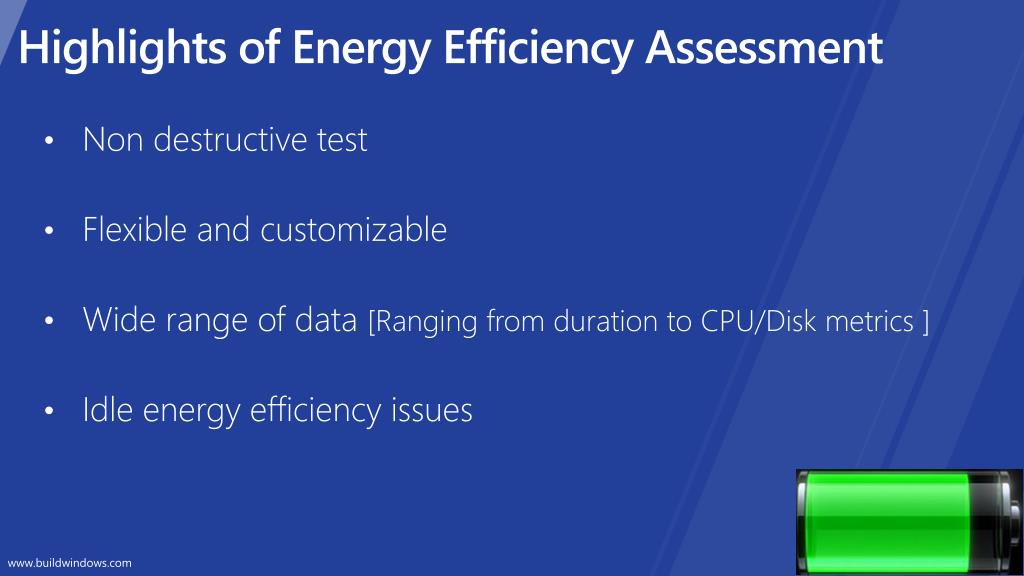 Highlights of Energy Efficiency Assessment

• Non destructive test

• Flexible and customizable

• Wide range of data [Ranging from duration to CPU/Disk metrics ]

• Idle energy efficiency issues

www.buildwindows.com